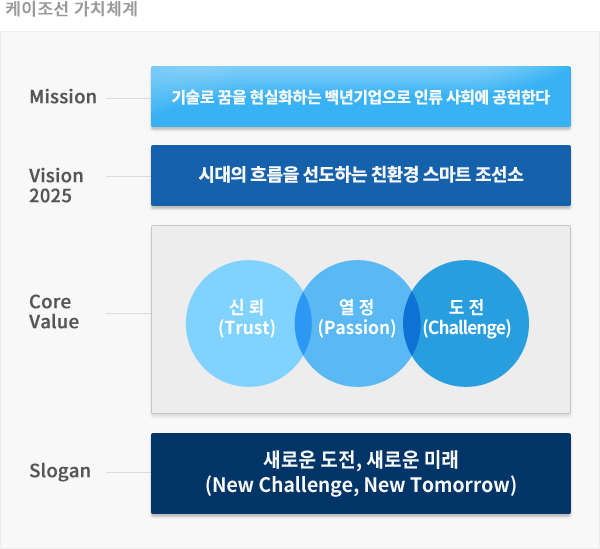 케이조선 가치체계

Mission

기술로 꿈을 현실화하는 백년기업으로 인류 사회에 공헌한다

Vision 2025

시대의 흐름을 선도하는 친환경 스마트 조선소

Core Value

신 뢰 (Trust)

열 정 (Passion)

도 전 (Challenge)

Slogan

새로운 도전, 새로운 미래 (New Challenge, New Tomorrow)